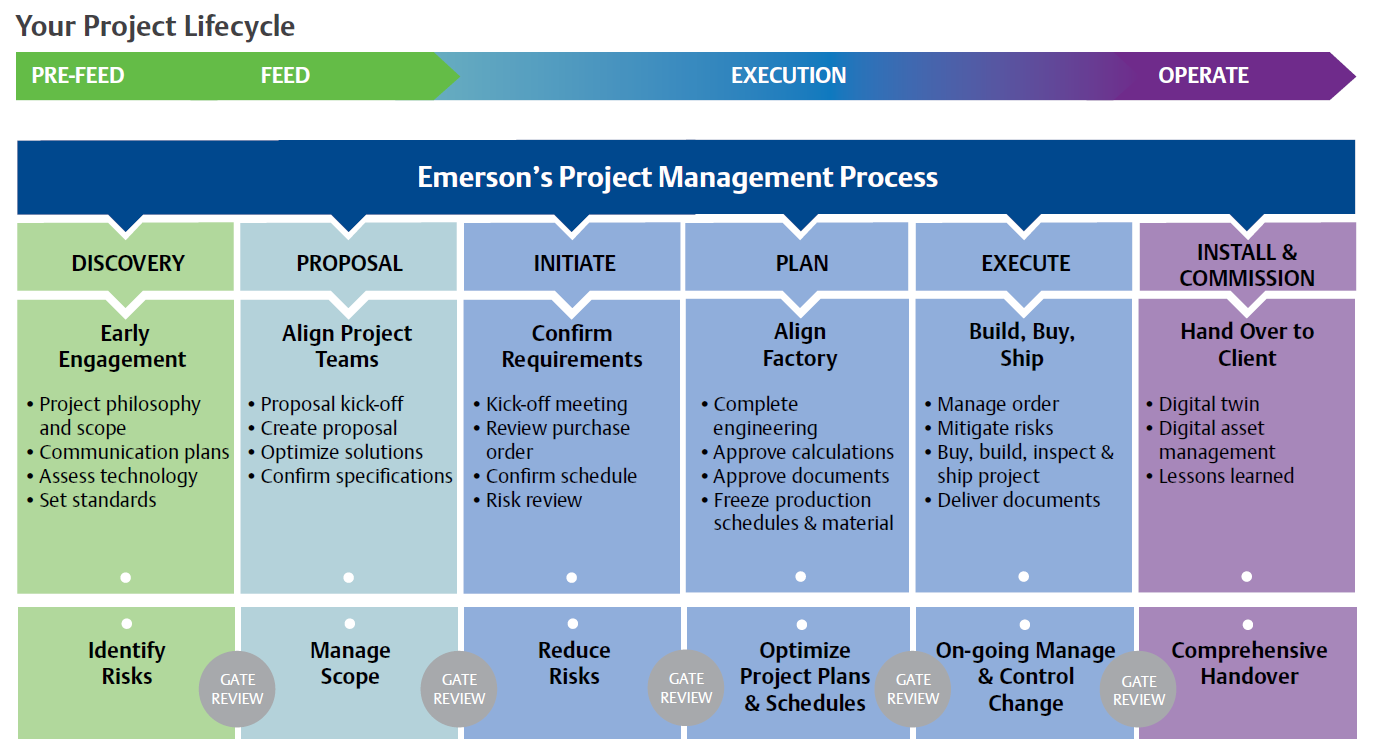 Your Project Lifecycle

PRE-FEED FEED EXECUTION OPERATE

Emerson's Project Management Process

DISCOVERY

Early Engagement

• Project philosophy and scope
• Communication plans
• Assess technology
• Set standards

Identify Risks

GATE REVIEW

PROPOSAL

Align Project Teams

• Proposal kick-off
• Create proposal
• Optimize solutions
• Confirm specifications

Manage Scope

GATE REVIEW

INITIATE

Confirm Requirements

• Kick-off meeting
• Review purchase order
• Confirm schedule
• Risk review

Reduce Risks

GATE REVIEW

PLAN

Align Factory

• Complete engineering
• Approve calculations
• Approve documents
• Freeze production schedules & material

Optimize Project Plans & Schedules

GATE REVIEW

EXECUTE

Build, Buy, Ship

• Manage order
• Mitigate risks
• Buy, build, inspect & ship project
• Deliver documents

On-going Manage & Control Change

GATE REVIEW

INSTALL & COMMISSION

Hand Over to Client

• Digital twin
• Digital asset management
• Lessons learned

Comprehensive Handover